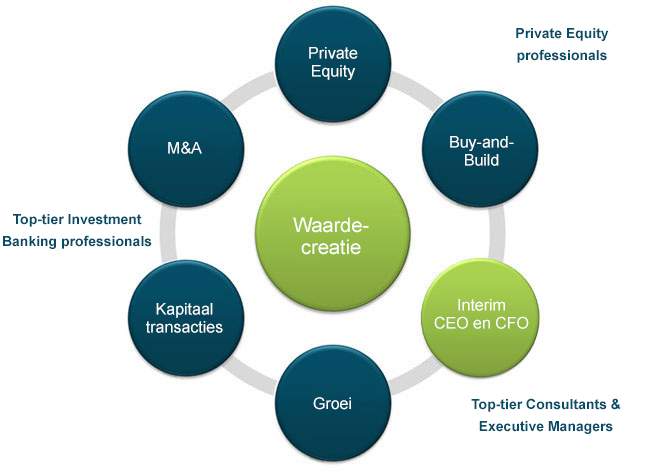 Private Equity

Private Equity professionals

M&A

Buy-and-Build

Top-tier Investment Banking professionals

Waarde-creatie

Kapitaal transacties

Interim CEO en CFO

Groei

Top-tier Consultants & Executive Managers